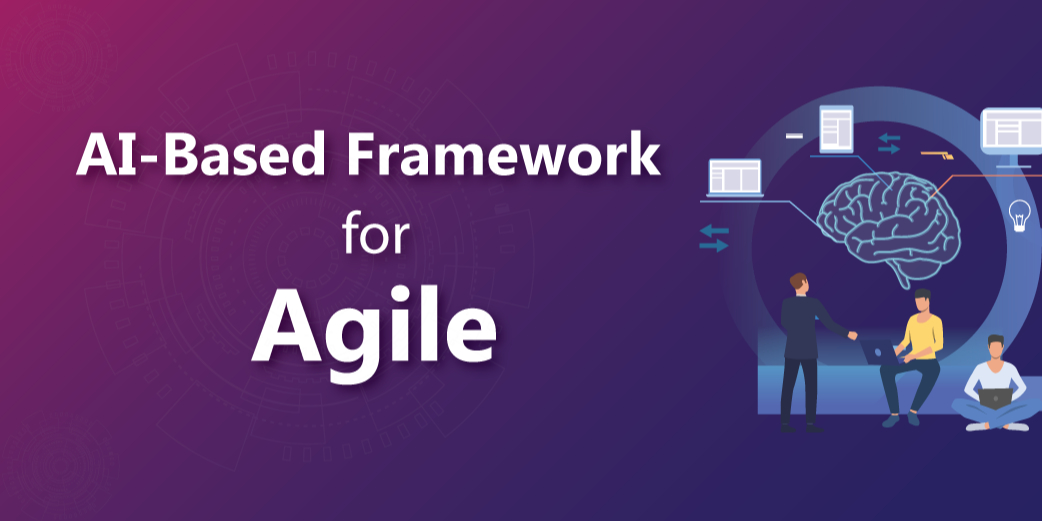 AI-Based Framework for Agile